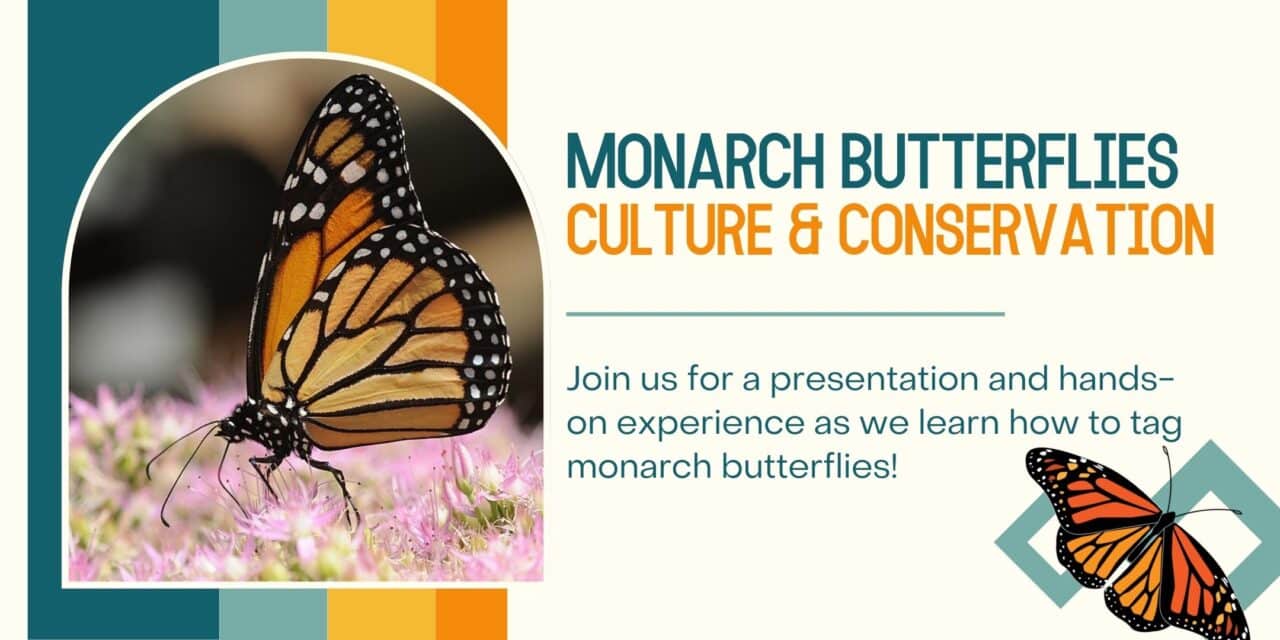 MONARCH BUTTERFLIES
CULTURE & CONSERVATION

Join us for a presentation and hands-on experience as we learn how to tag monarch butterflies!